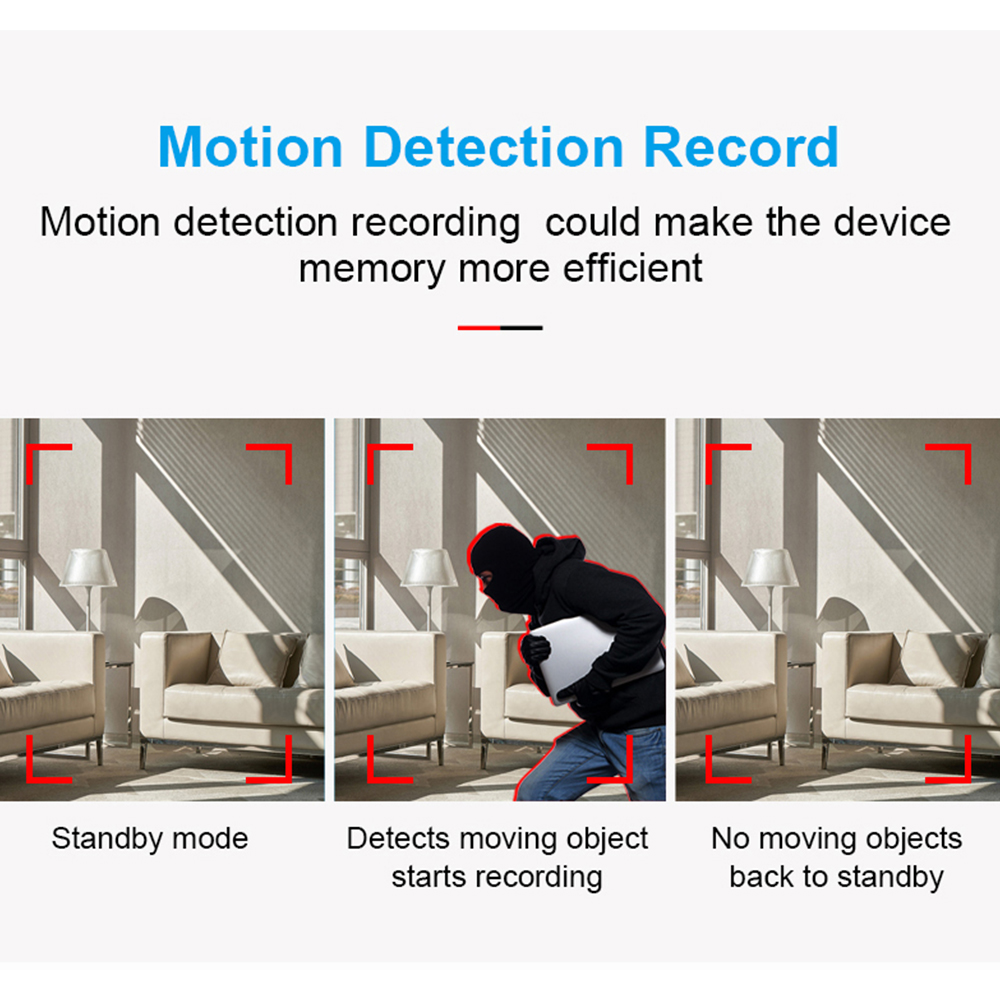 Motion Detection Record

Motion detection recording  could make the device memory more efficient

Standby mode

Detects moving object starts recording

No moving objects back to standby